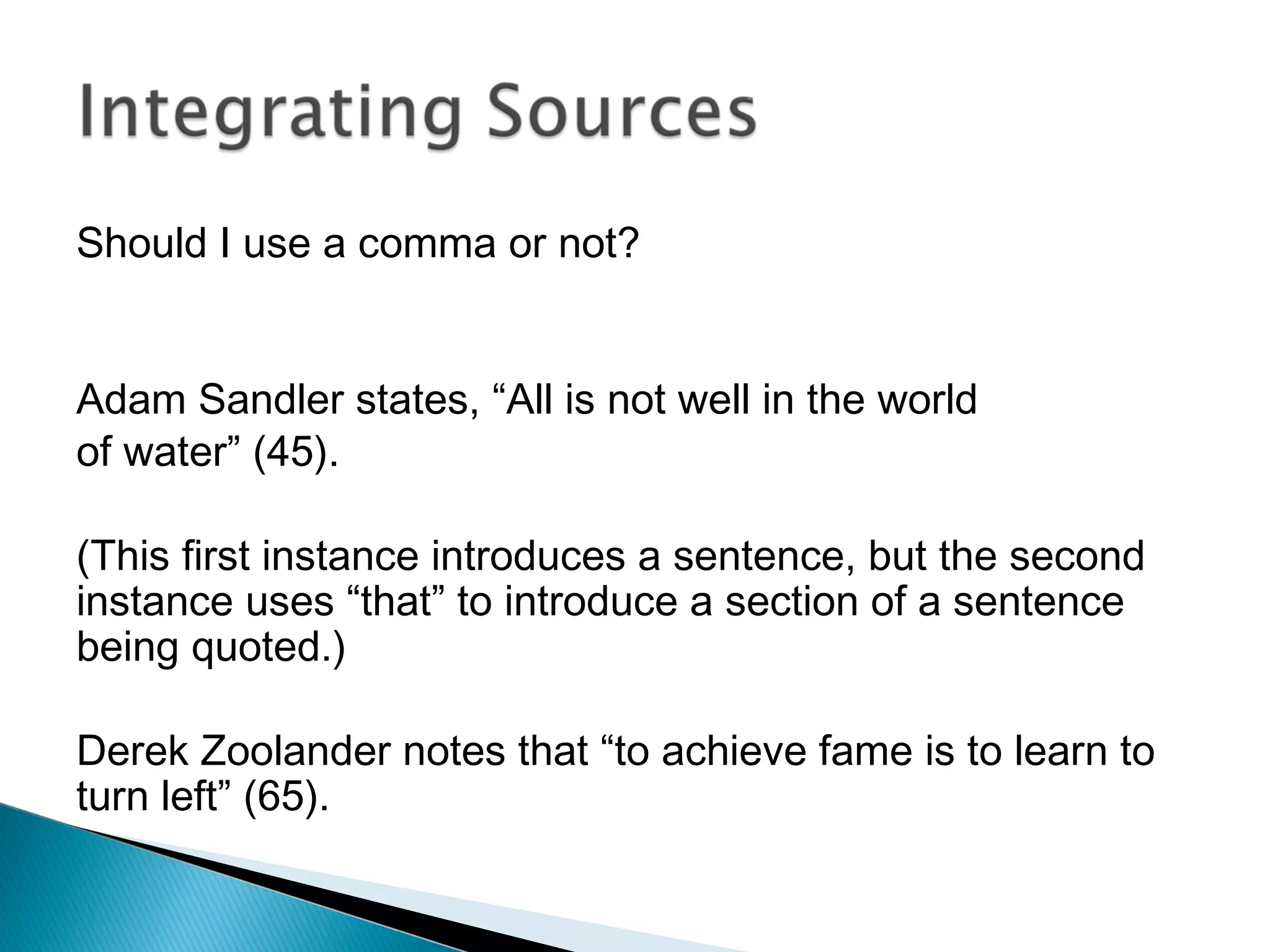 Integrating Sources

Should I use a comma or not?

Adam Sandler states, “All is not well in the world of water” (45).

(This first instance introduces a sentence, but the second instance uses “that” to introduce a section of a sentence being quoted.)

Derek Zoolander notes that “to achieve fame is to learn to turn left” (65).